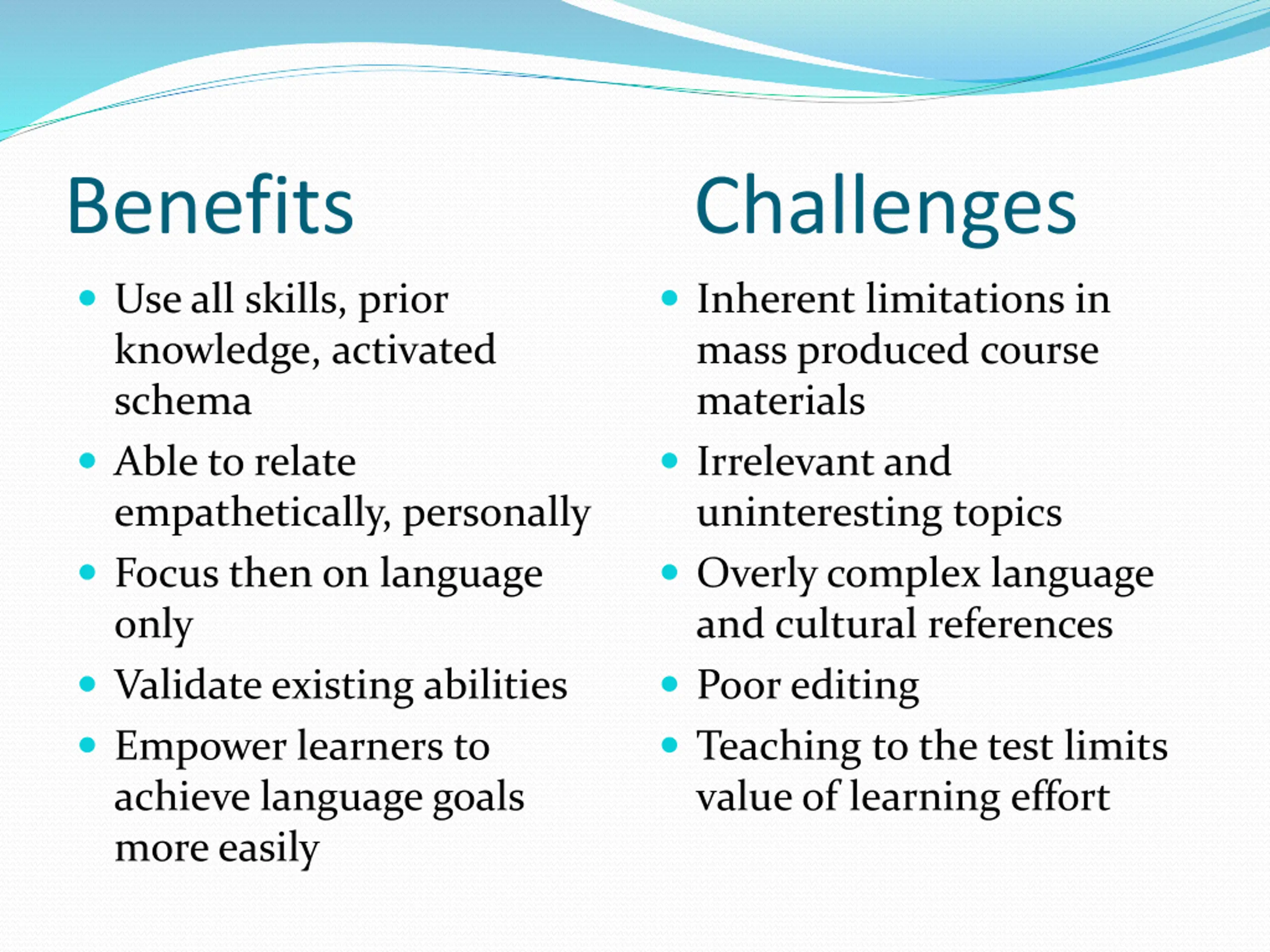 Benefits

- Use all skills, prior knowledge, activated schema
- Able to relate empathetically, personally
- Focus then on language only
- Validate existing abilities
- Empower learners to achieve language goals more easily

Challenges

- Inherent limitations in mass produced course materials
- Irrelevant and uninteresting topics
- Overly complex language and cultural references
- Poor editing
- Teaching to the test limits value of learning effort